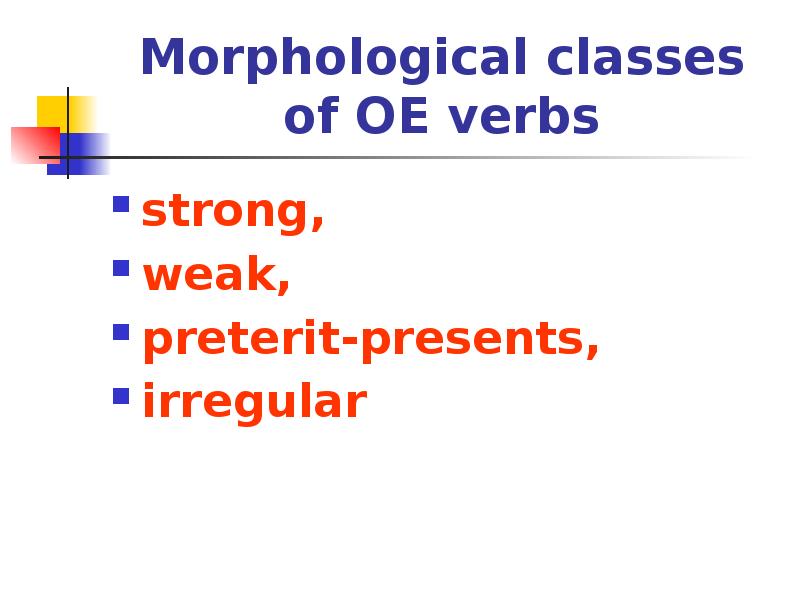 Morphological classes of OE verbs

- strong,
- weak,
- preterit-presents,
- irregular